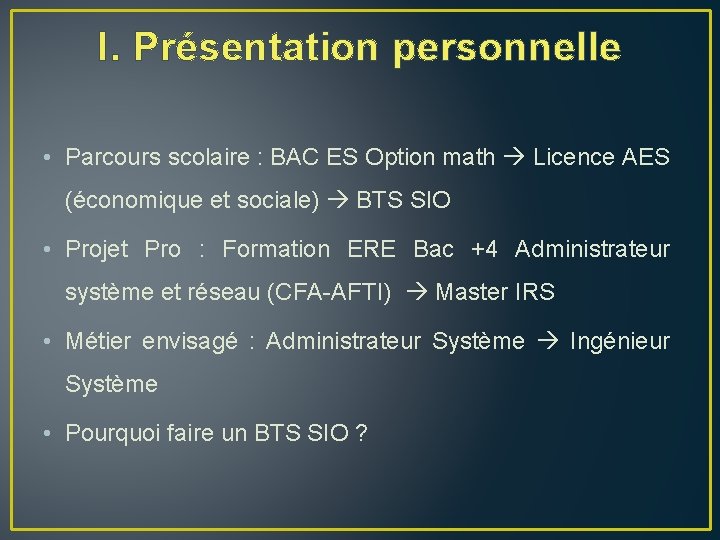 I. Présentation personnelle

• Parcours scolaire : BAC ES Option math → Licence AES (économique et sociale) → BTS SIO

• Projet Pro : Formation ERE Bac +4 Administrateur système et réseau (CFA-AFTI) → Master IRS

• Métier envisagé : Administrateur Système → Ingénieur Système

• Pourquoi faire un BTS SIO ?